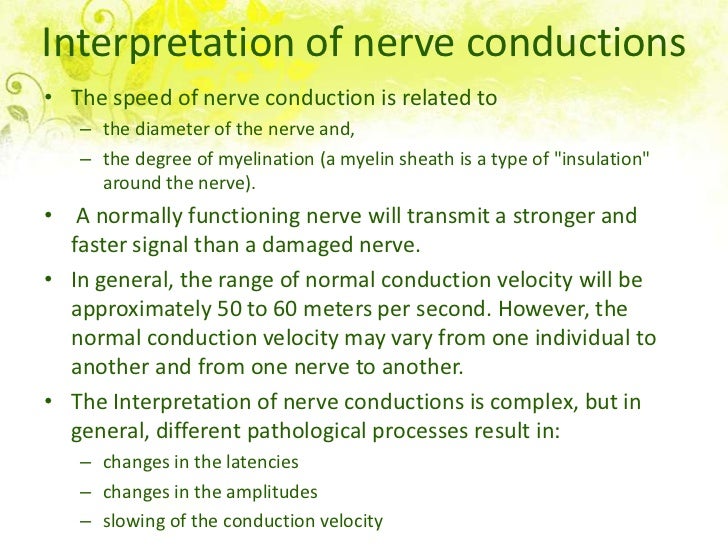 Interpretation of nerve conductions

• The speed of nerve conduction is related to
– the diameter of the nerve and,
– the degree of myelination (a myelin sheath is a type of "insulation" around the nerve).

• A normally functioning nerve will transmit a stronger and faster signal than a damaged nerve.

• In general, the range of normal conduction velocity will be approximately 50 to 60 meters per second. However, the normal conduction velocity may vary from one individual to another and from one nerve to another.

• The Interpretation of nerve conductions is complex, but in general, different pathological processes result in:
– changes in the latencies
– changes in the amplitudes
– slowing of the conduction velocity